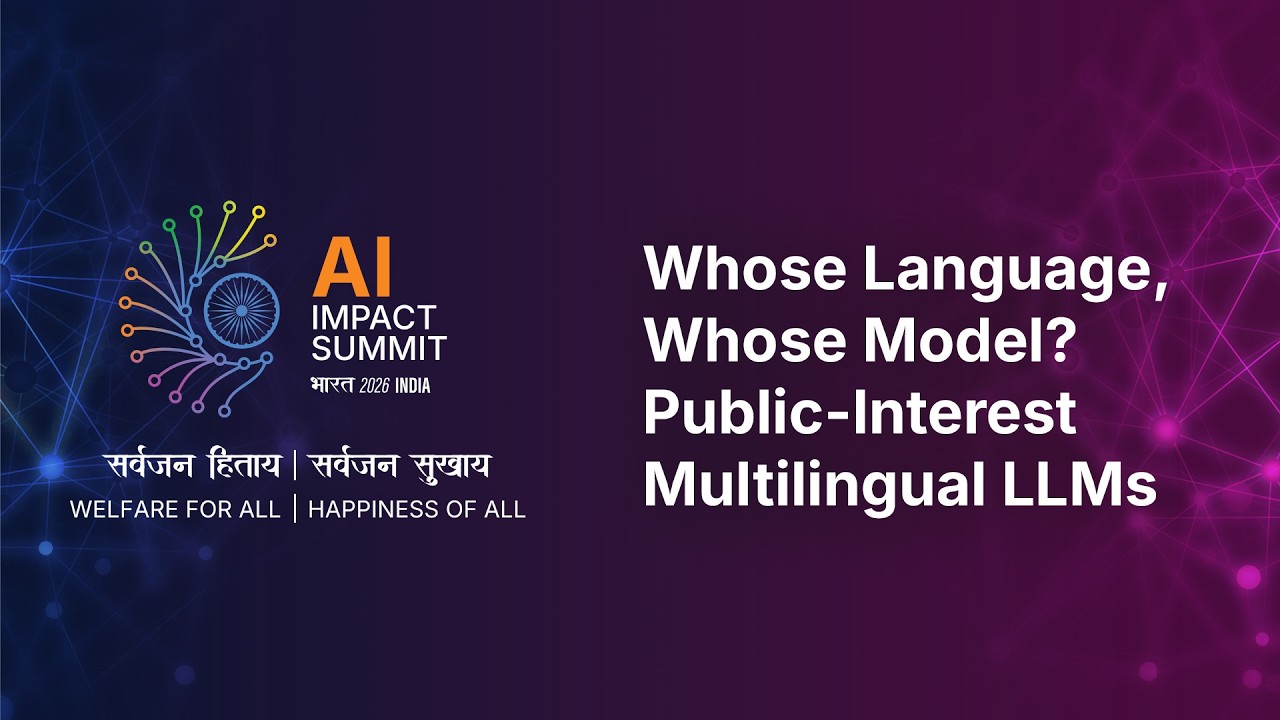 AI
IMPACT
SUMMIT
भारत 2026 INDIA

सर्वजन हिताय | सर्वजन सुखाय
WELFARE FOR ALL | HAPPINESS OF ALL

Whose Language, Whose Model? Public-Interest Multilingual LLMs